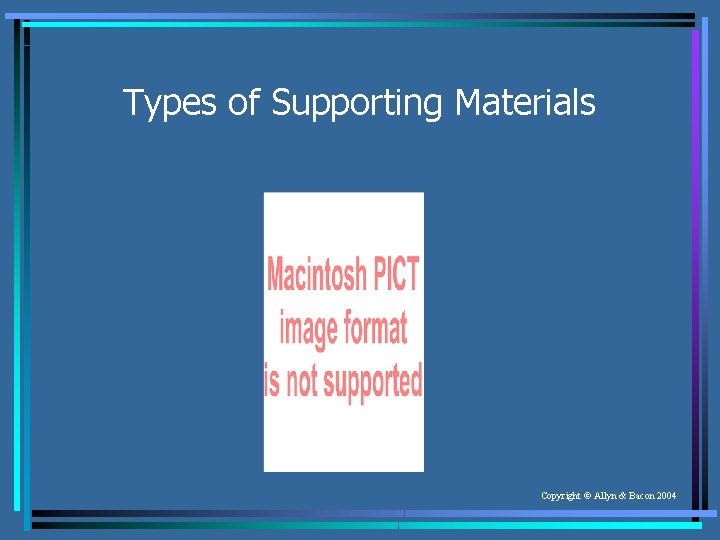 Types of Supporting Materials

Macintosh PICT image format is not supported

Copyright © Allyn & Bacon 2004